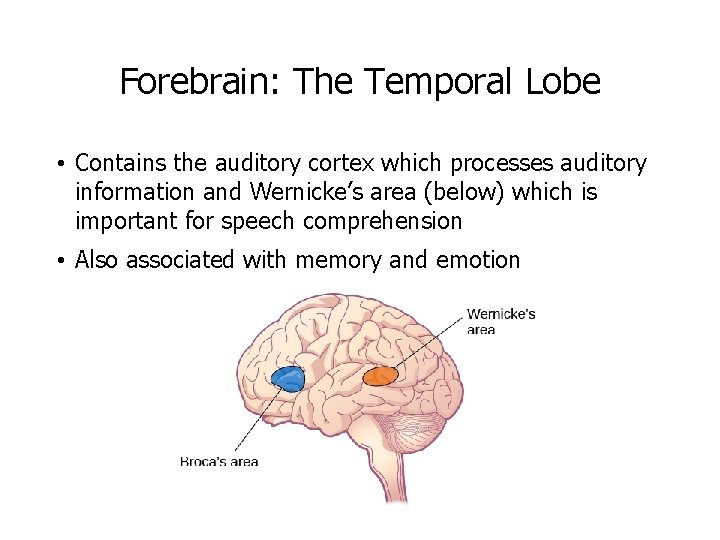 Forebrain: The Temporal Lobe

• Contains the auditory cortex which processes auditory information and Wernicke's area (below) which is important for speech comprehension

• Also associated with memory and emotion

Wernicke's area

Broca's area